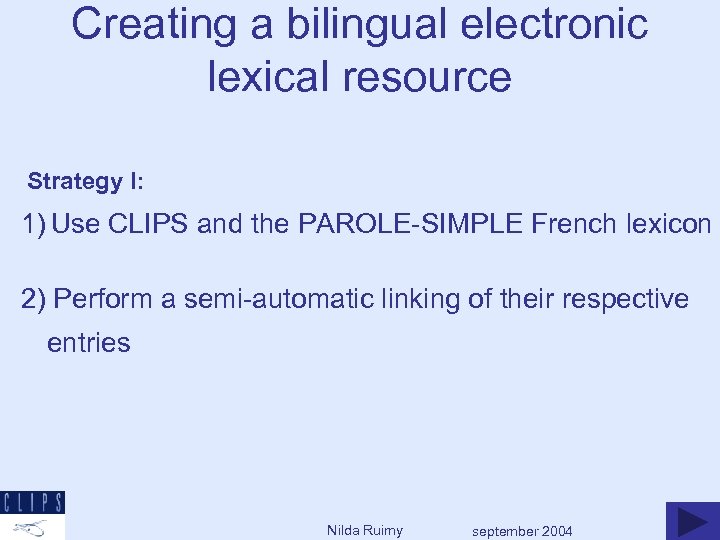 Creating a bilingual electronic lexical resource

Strategy I:

1) Use CLIPS and the PAROLE-SIMPLE French lexicon

2) Perform a semi-automatic linking of their respective entries

CLIPS

Nilda Ruimy september 2004